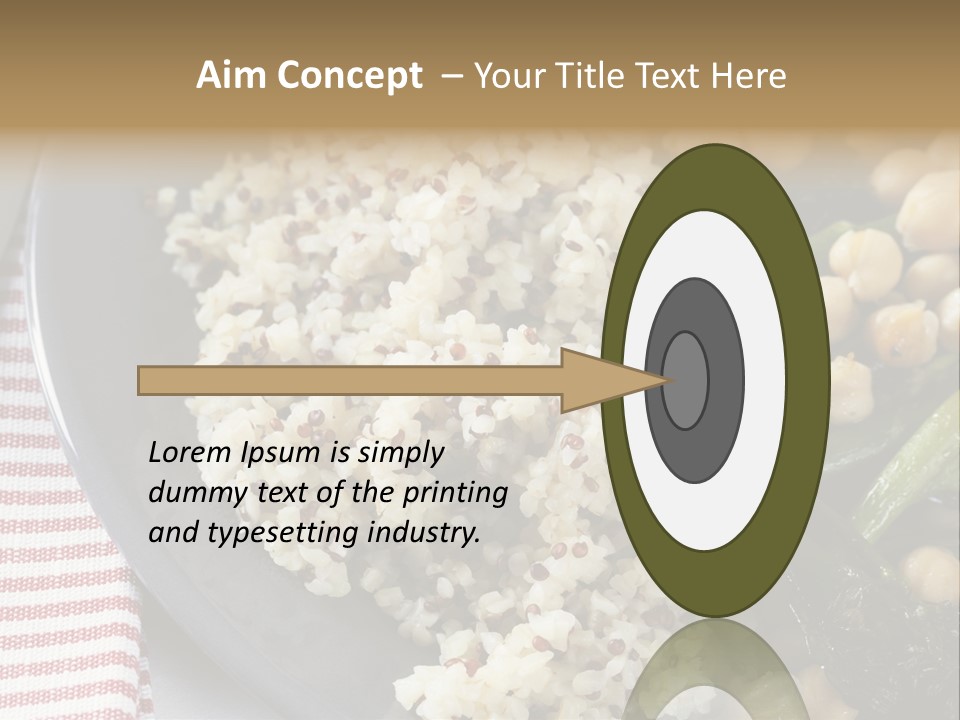 Aim Concept – Your Title Text Here

Lorem Ipsum is simply dummy text of the printing and typesetting industry.